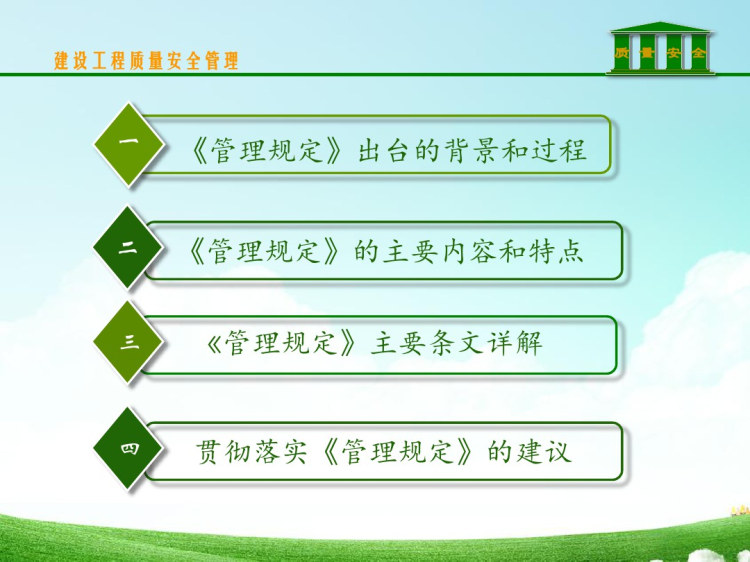 建设工程质量安全管理

质 量 安 全

一 《管理规定》出台的背景和过程

二 《管理规定》的主要内容和特点

三 《管理规定》主要条文详解

四 贯彻落实《管理规定》的建议